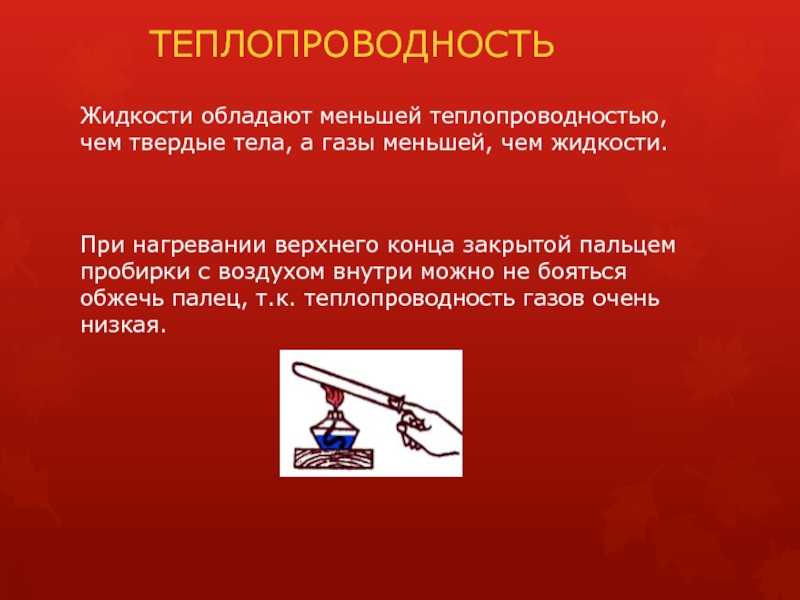 ТЕПЛОПРОВОДНОСТЬ

Жидкости обладают меньшей теплопроводностью, чем твердые тела, а газы меньшей, чем жидкости.

При нагревании верхнего конца закрытой пальцем пробирки с воздухом внутри можно не бояться обжечь палец, т.к. теплопроводность газов очень низкая.